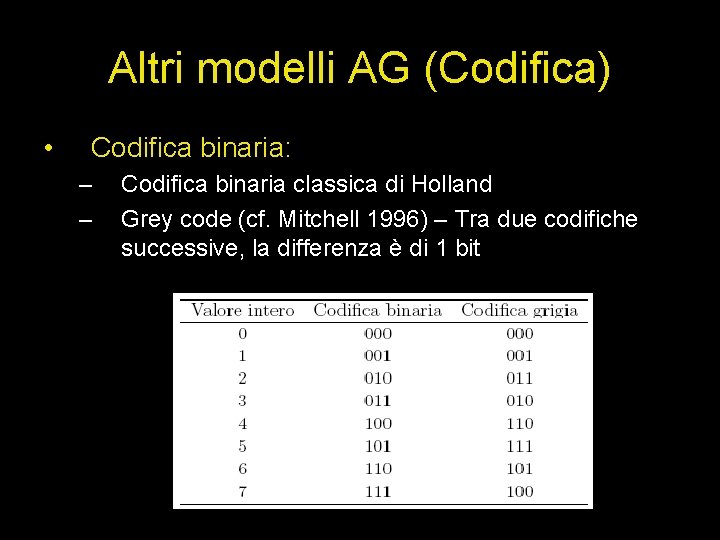 Altri modelli AG (Codifica)

• Codifica binaria:
– Codifica binaria classica di Holland
– Grey code (cf. Mitchell 1996) – Tra due codifiche successive, la differenza è di 1 bit

| Valore intero | Codifica binaria | Codifica grigia |
|---|---|---|
| 0 | 000 | 000 |
| 1 | 001 | 001 |
| 2 | 010 | 011 |
| 3 | 011 | 010 |
| 4 | 100 | 110 |
| 5 | 101 | 111 |
| 6 | 110 | 101 |
| 7 | 111 | 100 |